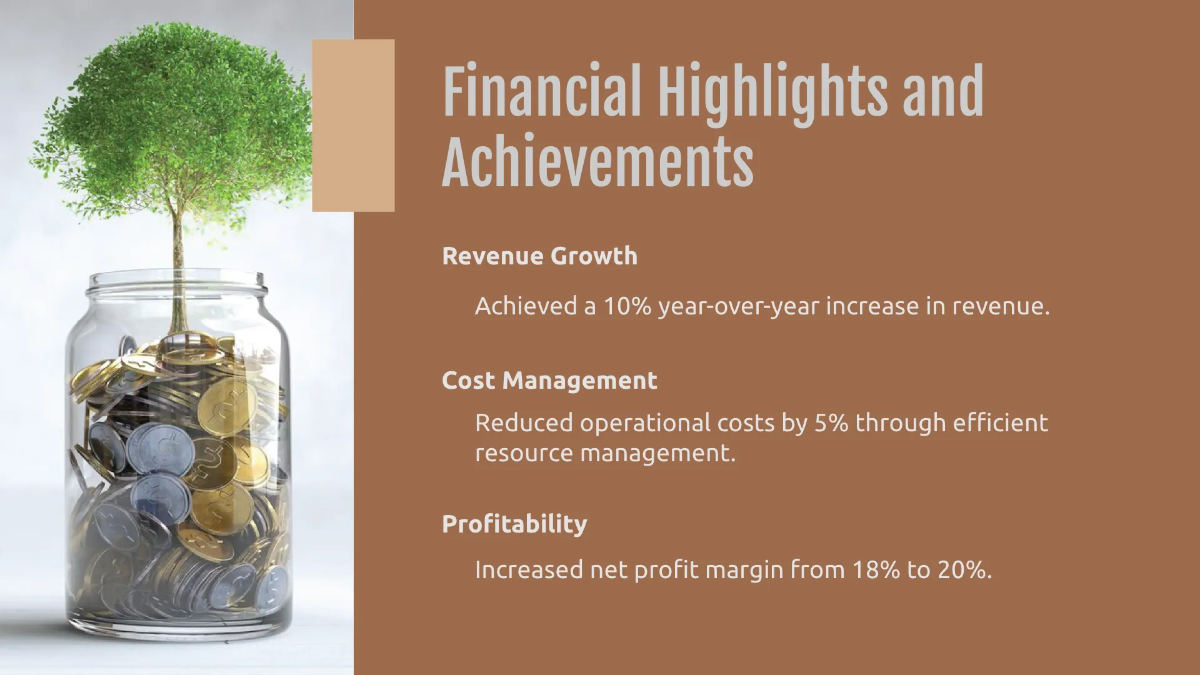 Financial Highlights and Achievements

Revenue Growth

Achieved a 10% year-over-year increase in revenue.

Cost Management

Reduced operational costs by 5% through efficient resource management.

Profitability

Increased net profit margin from 18% to 20%.